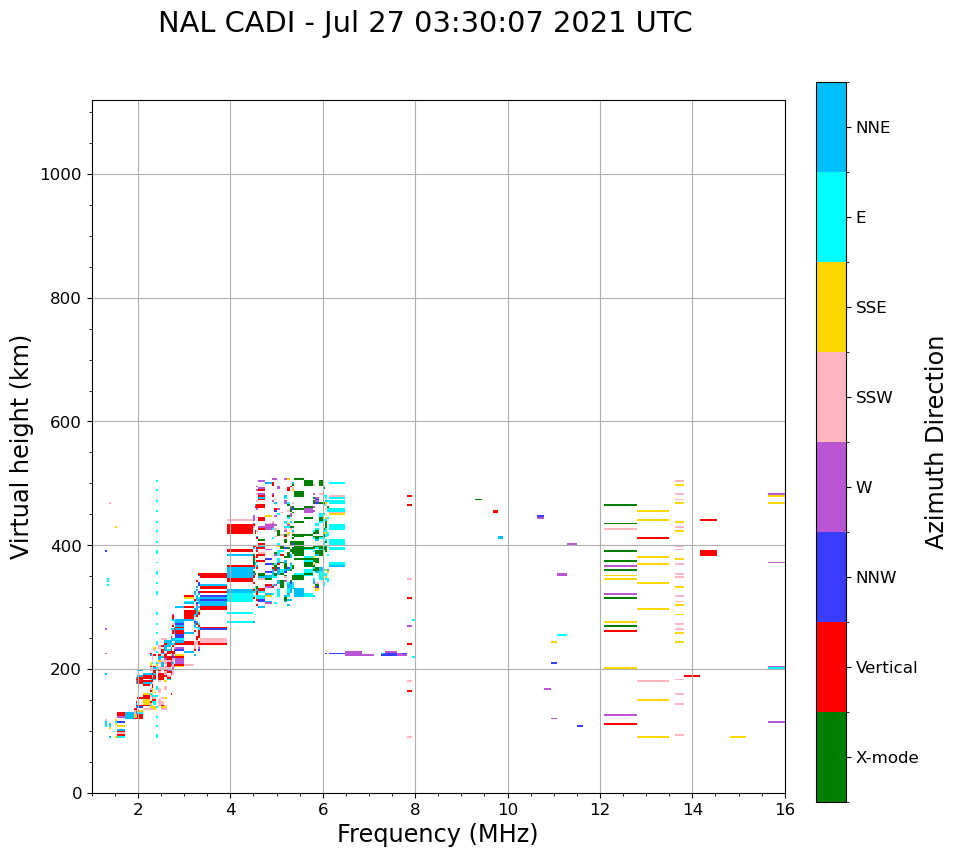 NAL CADI - Jul 27 03:30:07 2021 UTC

Virtual height (km)

1000
800
600
400
200
0

2 4 6 8 10 12 14 16

Frequency (MHz)

NNE
E
SSE
SSW
W
NNW
Vertical
X-mode

Azimuth Direction